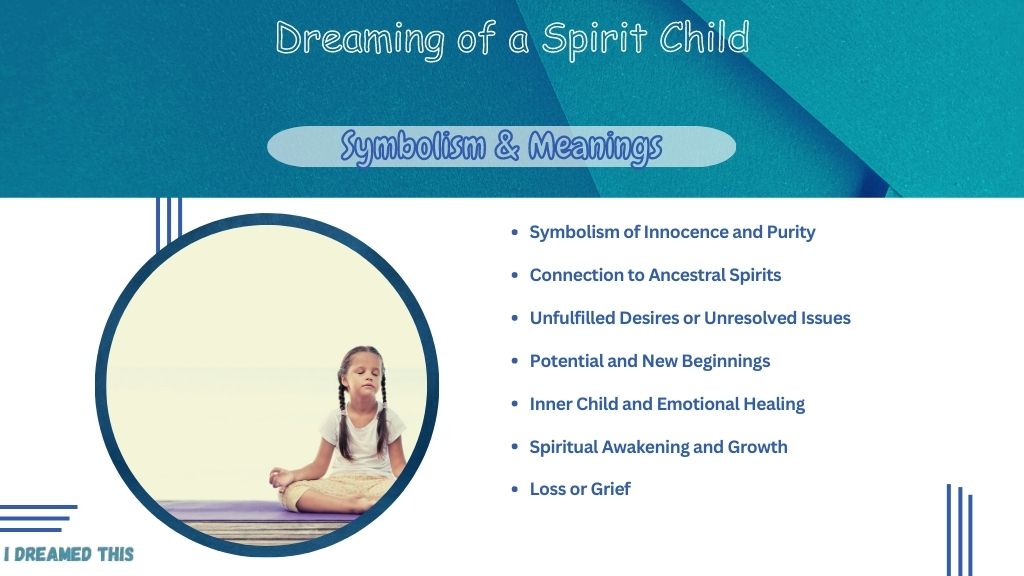 Dreaming of a Spirit Child

Symbolism & Meanings

- Symbolism of Innocence and Purity
- Connection to Ancestral Spirits
- Unfulfilled Desires or Unresolved Issues
- Potential and New Beginnings
- Inner Child and Emotional Healing
- Spiritual Awakening and Growth
- Loss or Grief

I DREAMED THIS